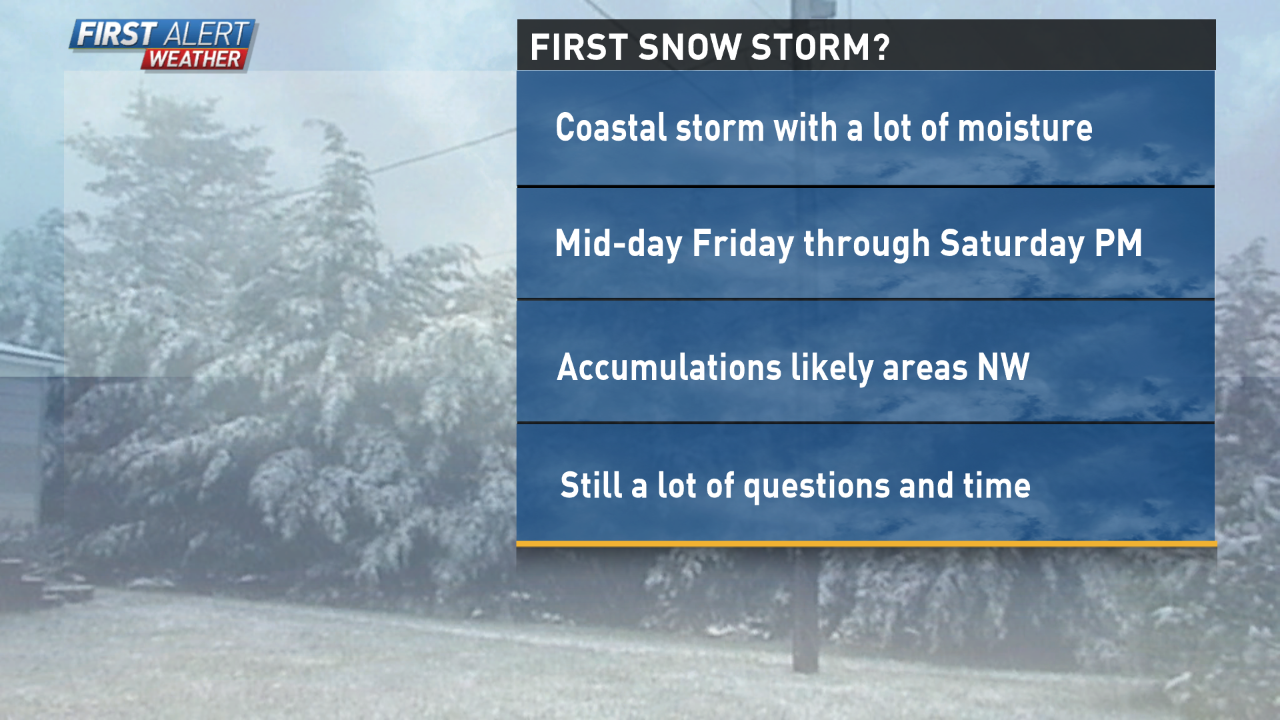 FIRST ALERT WEATHER

FIRST SNOW STORM?

Coastal storm with a lot of moisture

Mid-day Friday through Saturday PM

Accumulations likely areas NW

Still a lot of questions and time